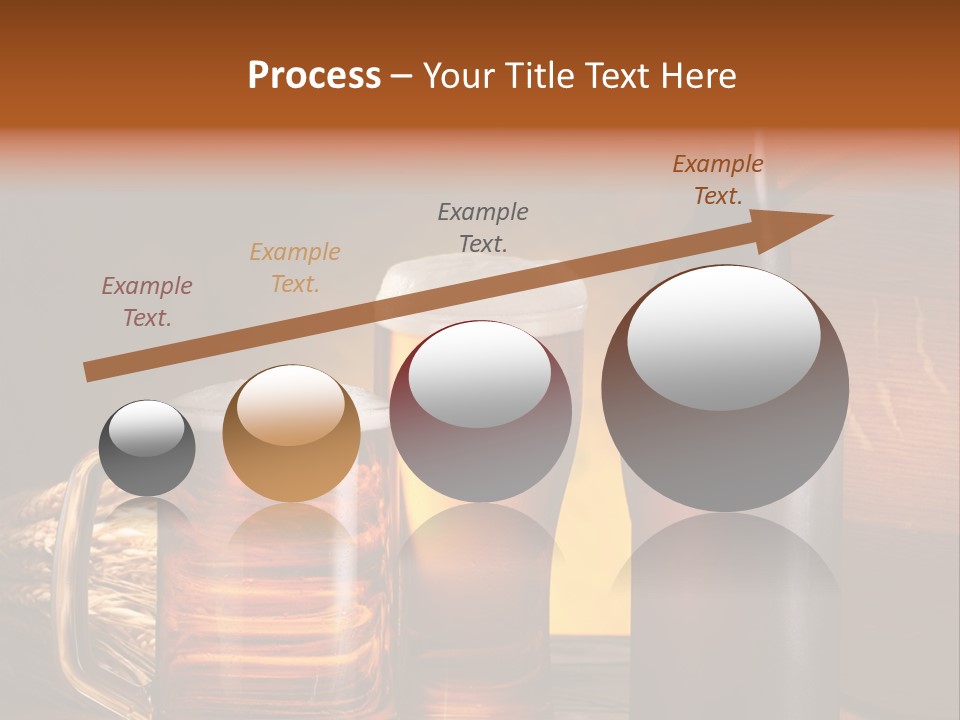 Process – Your Title Text Here

Example Text.

Example Text.

Example Text.

Example Text.